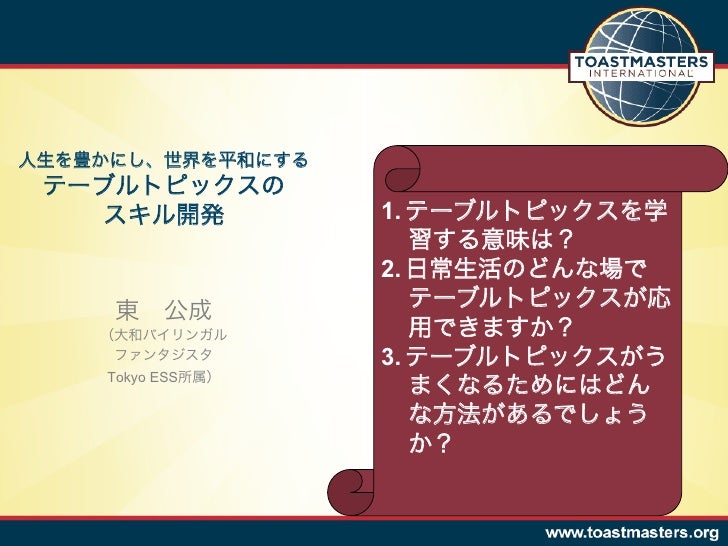 TOASTMASTERS INTERNATIONAL

人生を豊かにし、世界を平和にする
テーブルトピックスの
スキル開発

東　公成
（大和バイリンガル
ファンタジスタ
Tokyo ESS所属）

1. テーブルトピックスを学習する意味は？
2. 日常生活のどんな場でテーブルトピックスが応用できますか？
3. テーブルトピックスがうまくなるためにはどんな方法があるでしょうか？

www.toastmasters.org